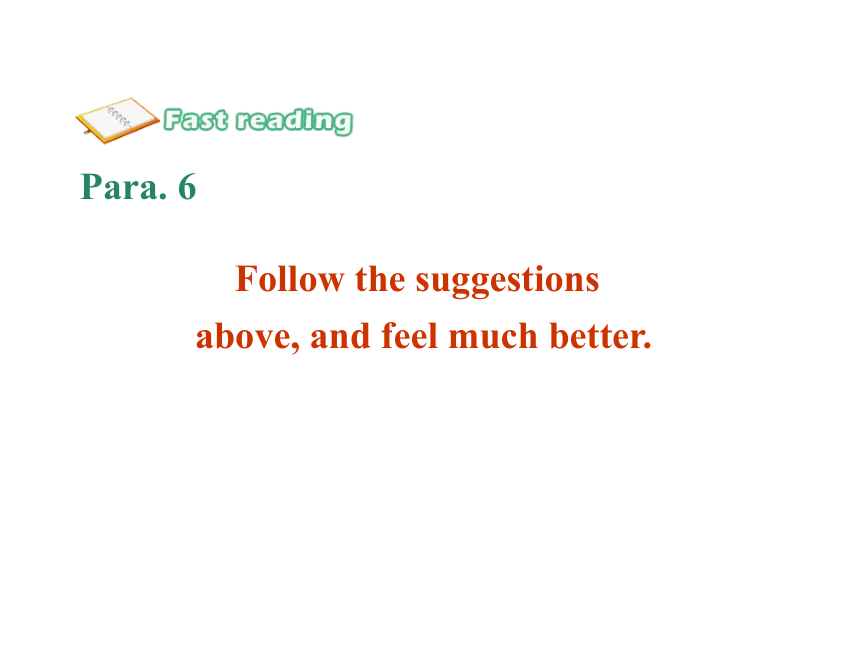 Fast reading

Para. 6

Follow the suggestions above, and feel much better.